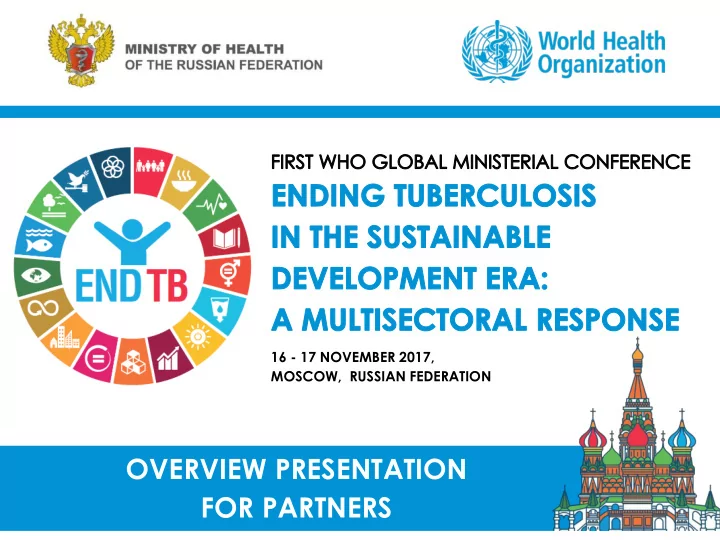 MINISTRY OF HEALTH
OF THE RUSSIAN FEDERATION

World Health Organization

END TB

FIRST WHO GLOBAL MINISTERIAL CONFERENCE

ENDING TUBERCULOSIS IN THE SUSTAINABLE DEVELOPMENT ERA: A MULTISECTORAL RESPONSE

16 - 17 NOVEMBER 2017,
MOSCOW, RUSSIAN FEDERATION

OVERVIEW PRESENTATION
FOR PARTNERS